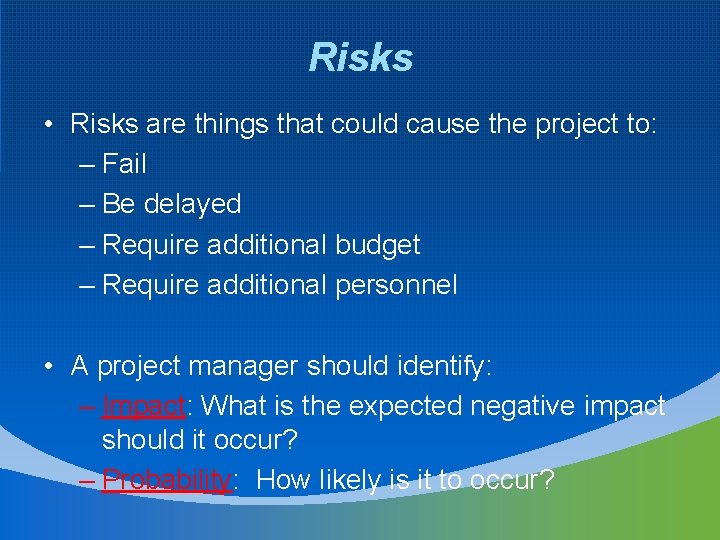 Risks

• Risks are things that could cause the project to:
– Fail
– Be delayed
– Require additional budget
– Require additional personnel

• A project manager should identify:
– Impact: What is the expected negative impact should it occur?
– Probability: How likely is it to occur?